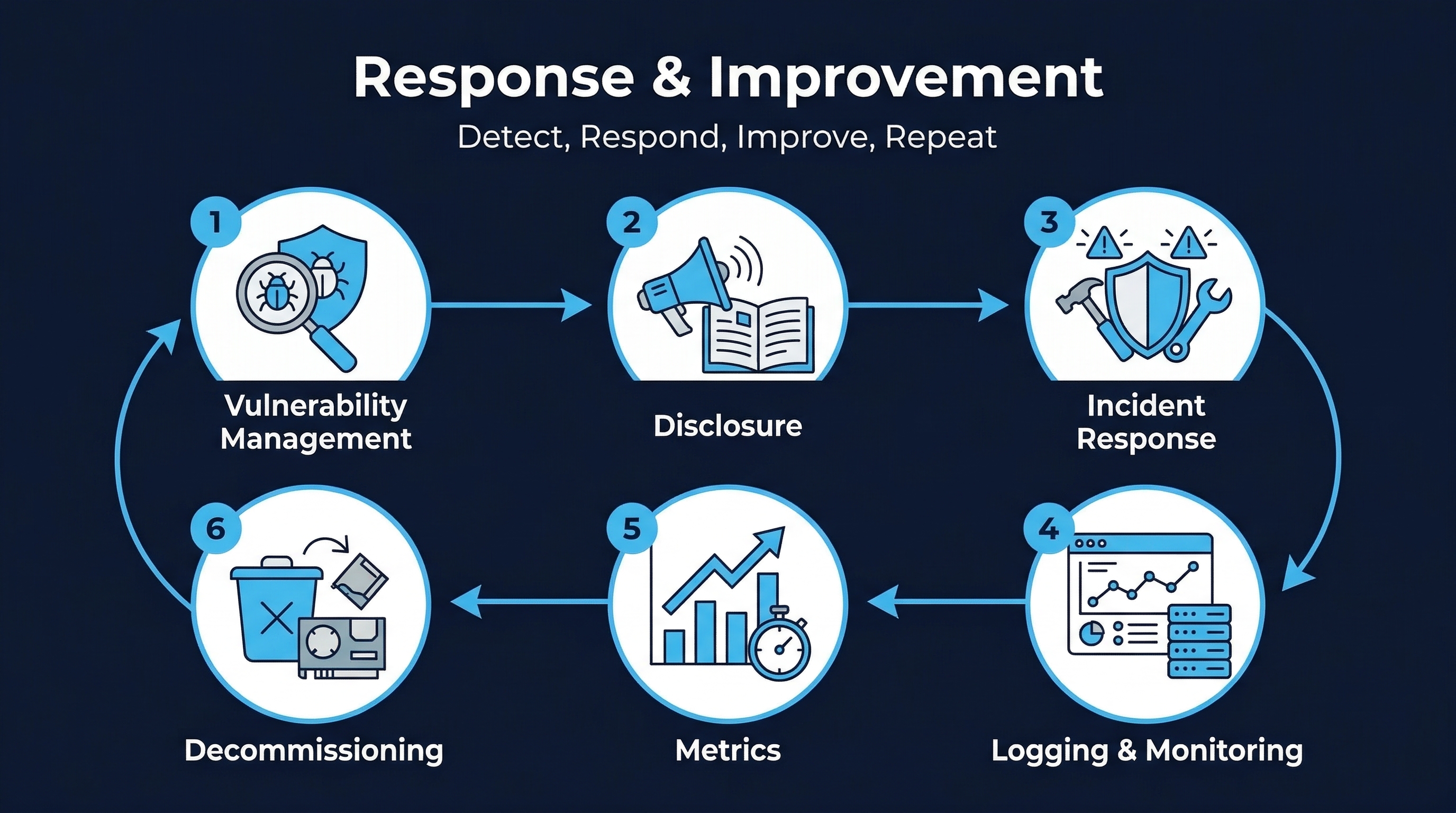 Response & Improvement

Detect, Respond, Improve, Repeat

1
Vulnerability Management

2
Disclosure

3
Incident Response

4
Logging & Monitoring

5
Metrics

6
Decommissioning